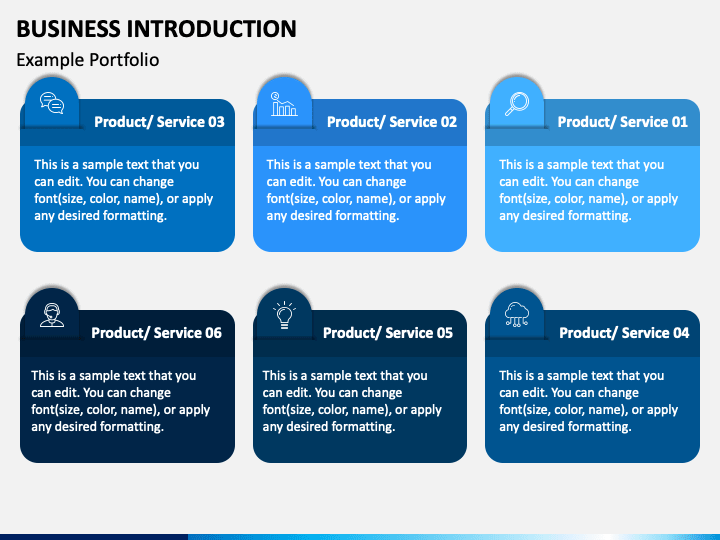 BUSINESS INTRODUCTION

Example Portfolio

Product/ Service 03

This is a sample text that you can edit. You can change font(size, color, name), or apply any desired formatting.

Product/ Service 02

This is a sample text that you can edit. You can change font(size, color, name), or apply any desired formatting.

Product/ Service 01

This is a sample text that you can edit. You can change font(size, color, name), or apply any desired formatting.

Product/ Service 06

This is a sample text that you can edit. You can change font(size, color, name), or apply any desired formatting.

Product/ Service 05

This is a sample text that you can edit. You can change font(size, color, name), or apply any desired formatting.

Product/ Service 04

This is a sample text that you can edit. You can change font(size, color, name), or apply any desired formatting.